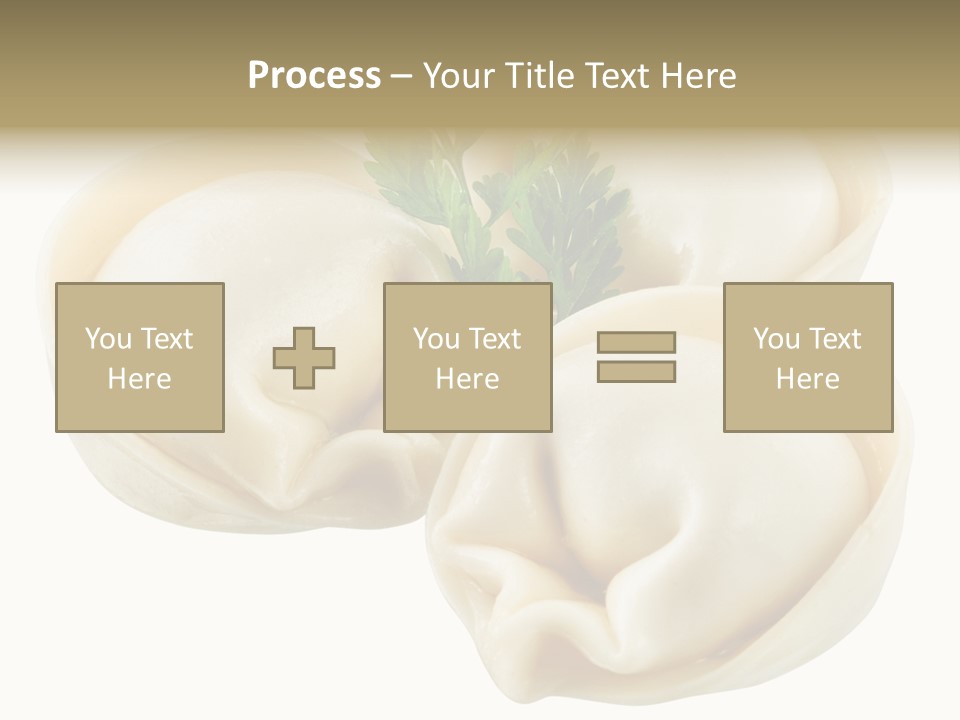 Process – Your Title Text Here

You Text Here

You Text Here

You Text Here